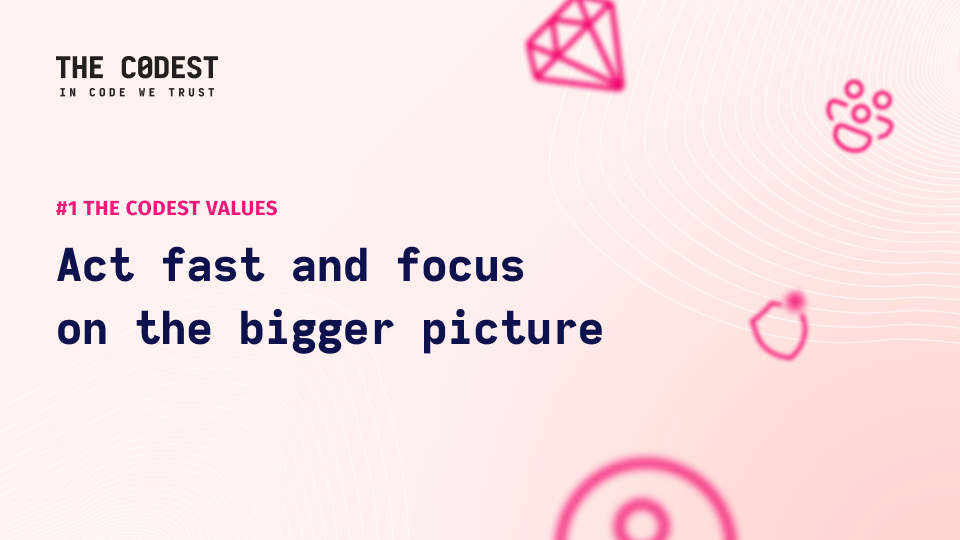 THE C0DEST
IN CODE WE TRUST

#1 THE CODEST VALUES

Act fast and focus on the bigger picture